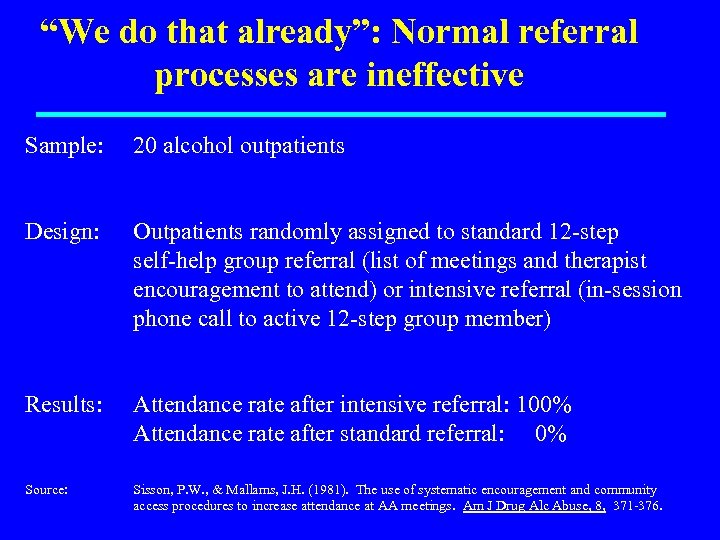 “We do that already”: Normal referral processes are ineffective

Sample: 20 alcohol outpatients

Design: Outpatients randomly assigned to standard 12-step self-help group referral (list of meetings and therapist encouragement to attend) or intensive referral (in-session phone call to active 12-step group member)

Results: Attendance rate after intensive referral: 100%
Attendance rate after standard referral: 0%

Source: Sisson, P.W., & Mallams, J.H. (1981). The use of systematic encouragement and community access procedures to increase attendance at AA meetings. Am J Drug Alc Abuse, 8, 371-376.